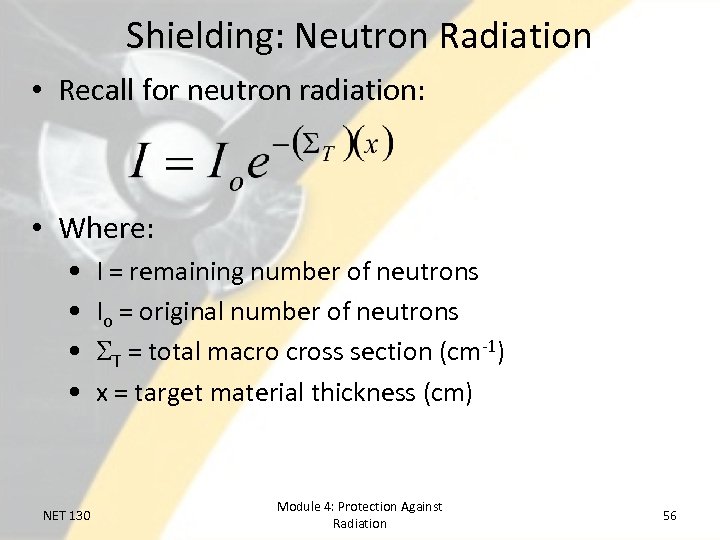 Shielding: Neutron Radiation

• Recall for neutron radiation:

$I = I_o e^{-(\Sigma_T)(x)}$

• Where:

• I = remaining number of neutrons
• $I_o$ = original number of neutrons
• $\Sigma_T$ = total macro cross section ($cm^{-1}$)
• x = target material thickness (cm)

NET 130

Module 4: Protection Against Radiation

56